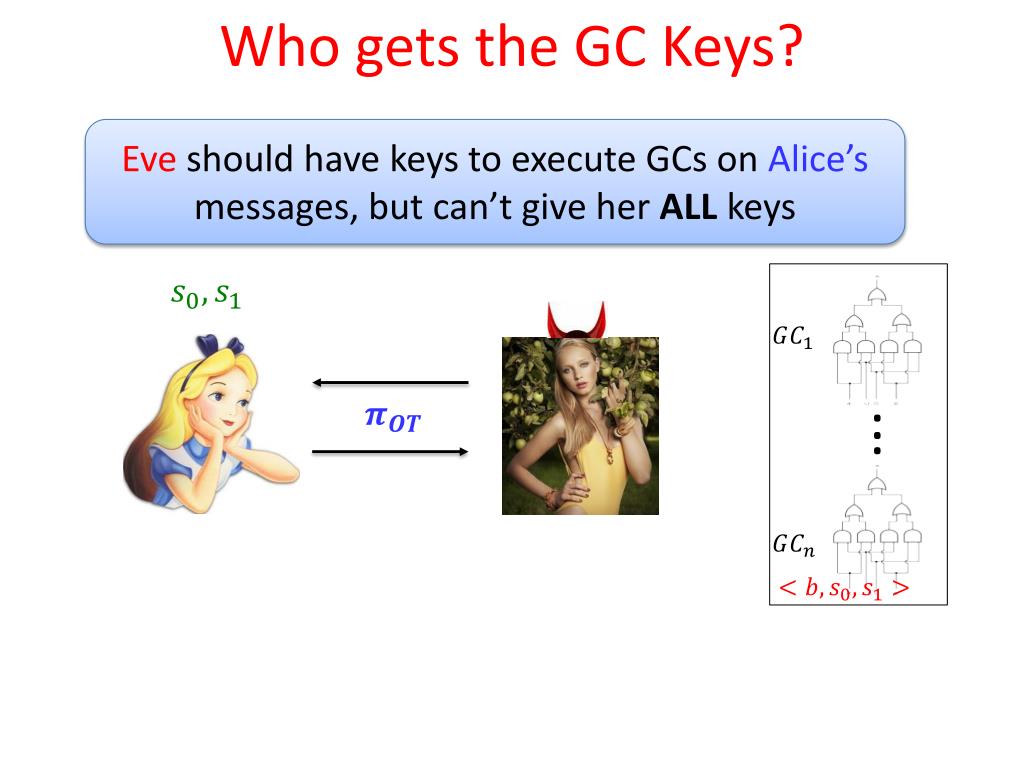 Who gets the GC Keys?

Eve should have keys to execute GCs on Alice's messages, but can't give her **ALL** keys

$s_0, s_1$

$\pi_{OT}$

$GC_1$

$\vdots$

$GC_n$

$< b, s_0, s_1 >$